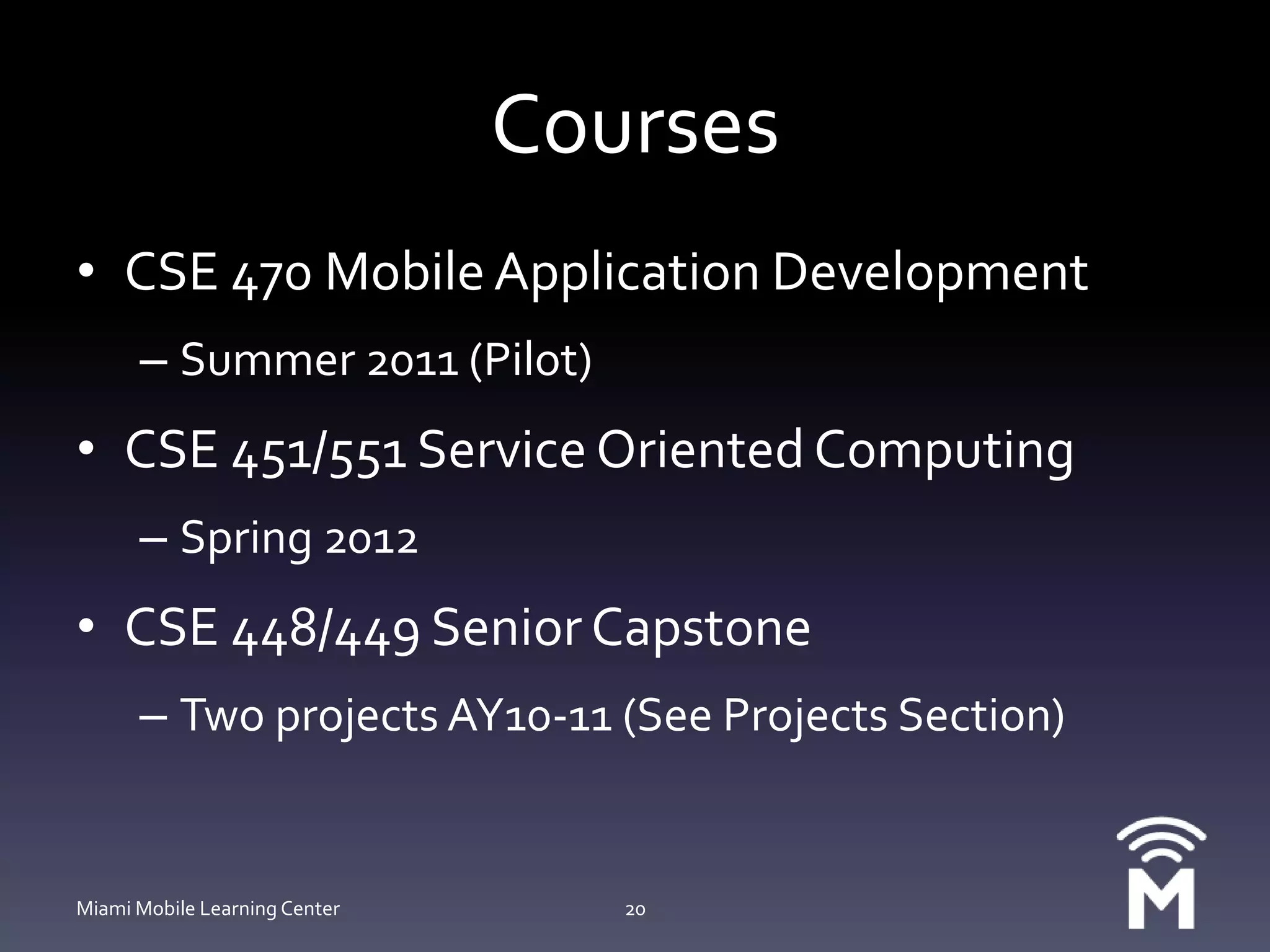 Courses

• CSE 470 Mobile Application Development
  – Summer 2011 (Pilot)
• CSE 451/551 Service Oriented Computing
  – Spring 2012
• CSE 448/449 Senior Capstone
  – Two projects AY10-11 (See Projects Section)

Miami Mobile Learning Center

20

M